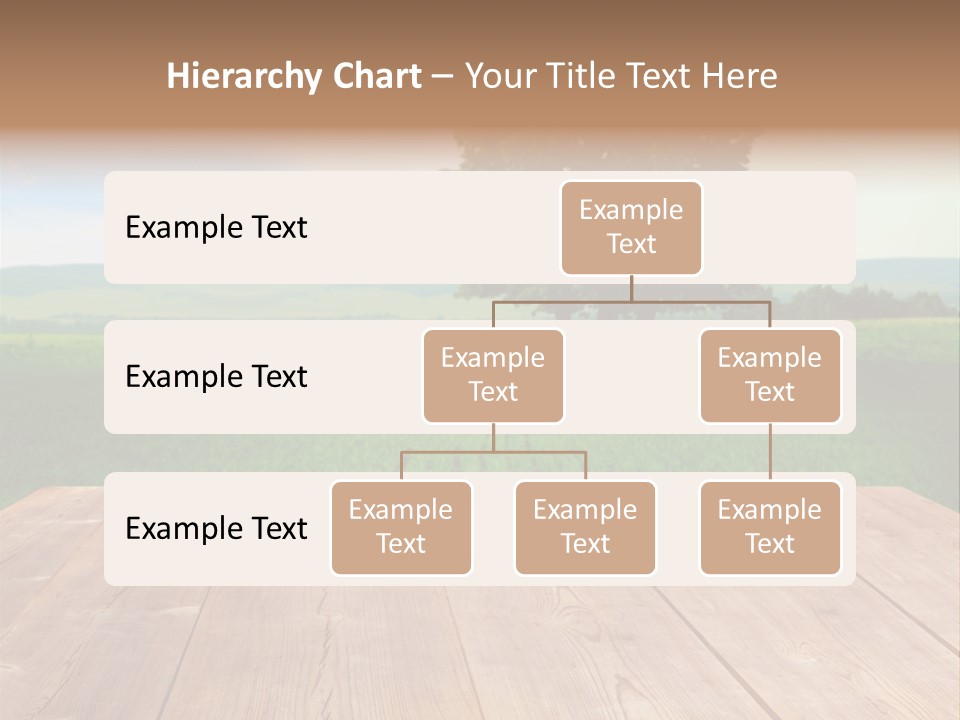 Hierarchy Chart – Your Title Text Here

Example Text

Example Text

Example Text

Example Text

Example Text

Example Text

Example Text

Example Text

Example Text